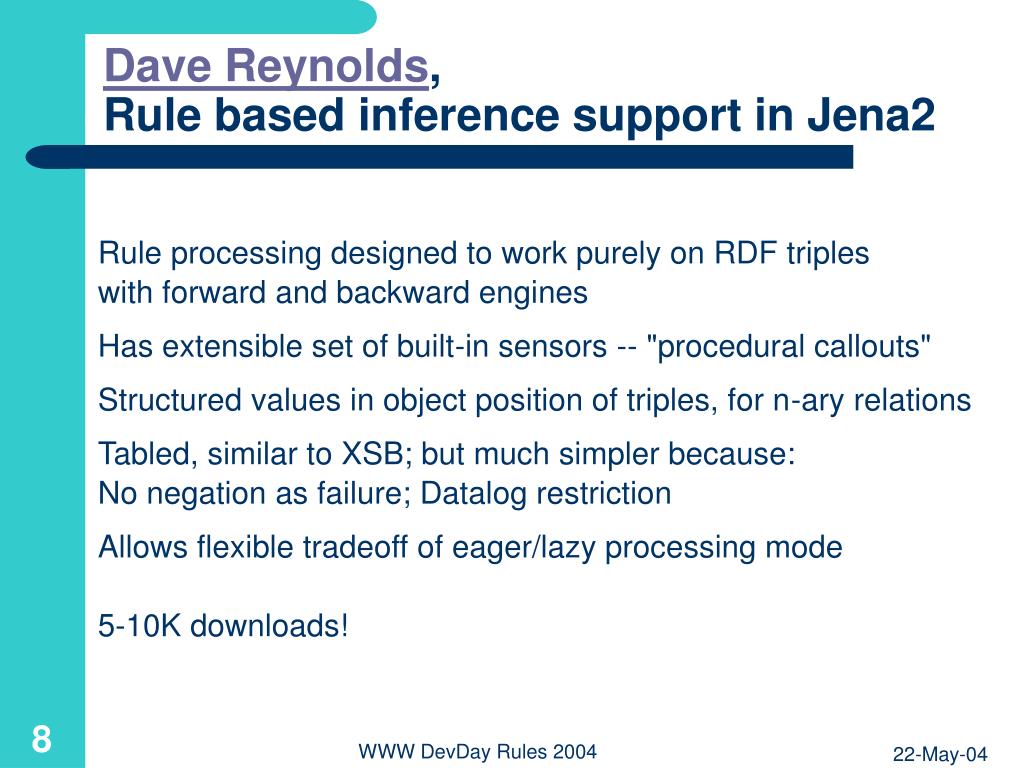 Dave Reynolds,
Rule based inference support in Jena2

Rule processing designed to work purely on RDF triples
with forward and backward engines

Has extensible set of built-in sensors -- "procedural callouts"

Structured values in object position of triples, for n-ary relations

Tabled, similar to XSB; but much simpler because:
No negation as failure; Datalog restriction

Allows flexible tradeoff of eager/lazy processing mode

5-10K downloads!

8

WWW DevDay Rules 2004

22-May-04